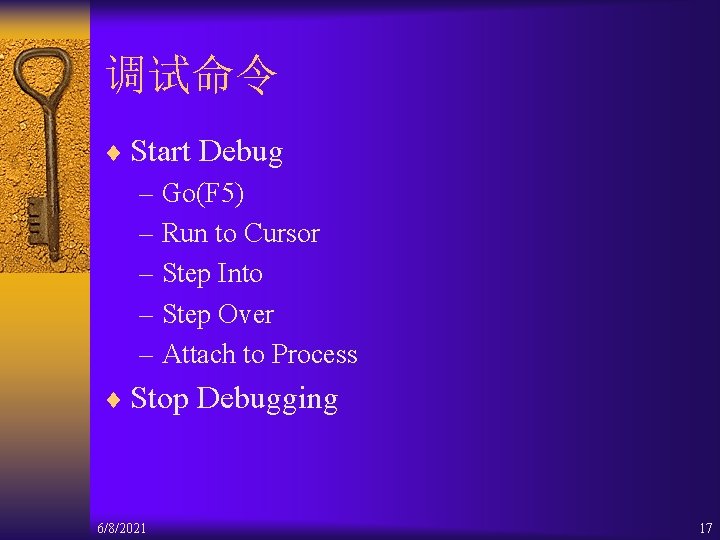 调试命令

♦ Start Debug
– Go(F5)
– Run to Cursor
– Step Into
– Step Over
– Attach to Process

♦ Stop Debugging

6/8/2021

17